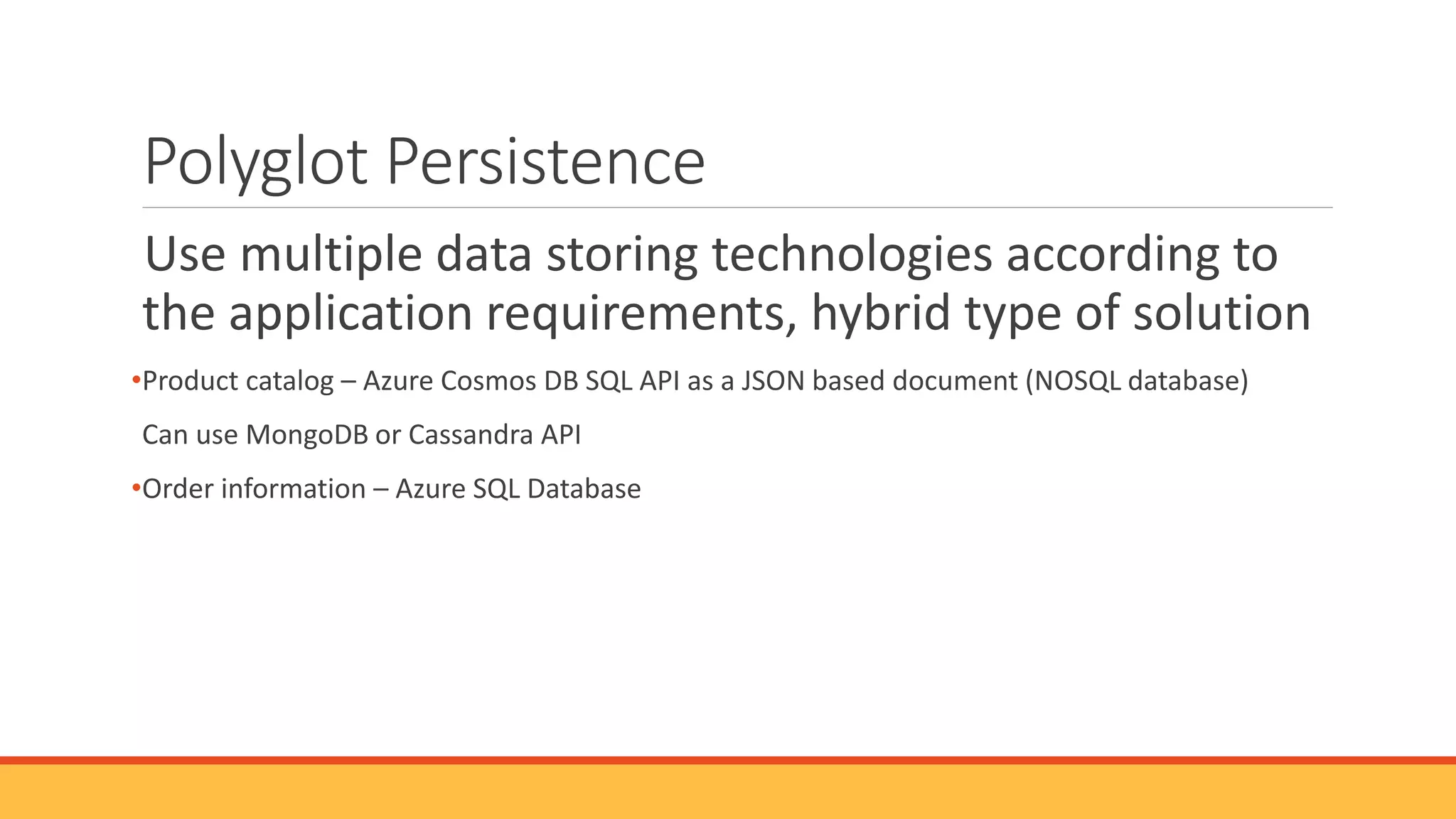 Polyglot Persistence

Use multiple data storing technologies according to the application requirements, hybrid type of solution

•Product catalog – Azure Cosmos DB SQL API as a JSON based document (NOSQL database)

Can use MongoDB or Cassandra API

•Order information – Azure SQL Database